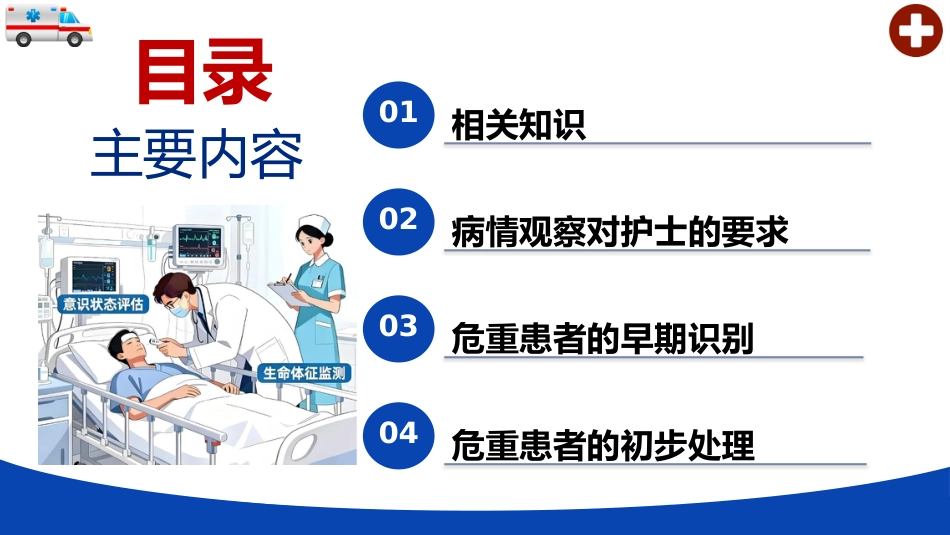 目录
主要内容

意识状态评估
生命体征监测

01 相关知识

02 病情观察对护士的要求

03 危重患者的早期识别

04 危重患者的初步处理